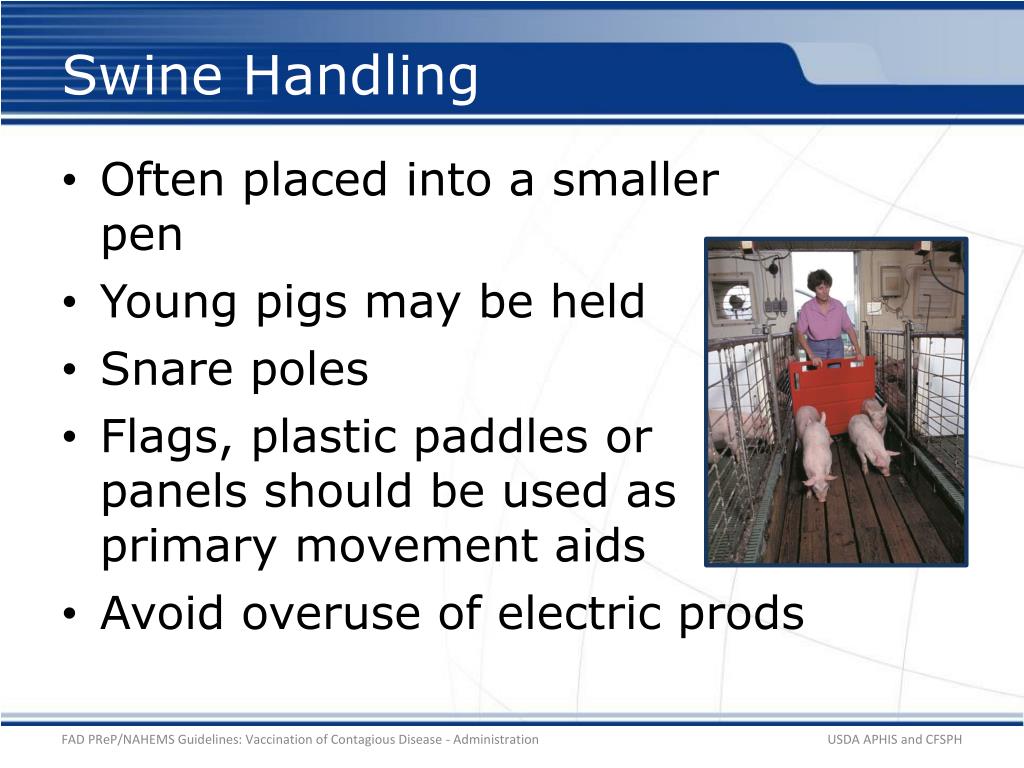 Swine Handling

• Often placed into a smaller pen
• Young pigs may be held
• Snare poles
• Flags, plastic paddles or panels should be used as primary movement aids
• Avoid overuse of electric prods

FAD PReP/NAHEMS Guidelines: Vaccination of Contagious Disease - Administration

USDA APHIS and CFSPH